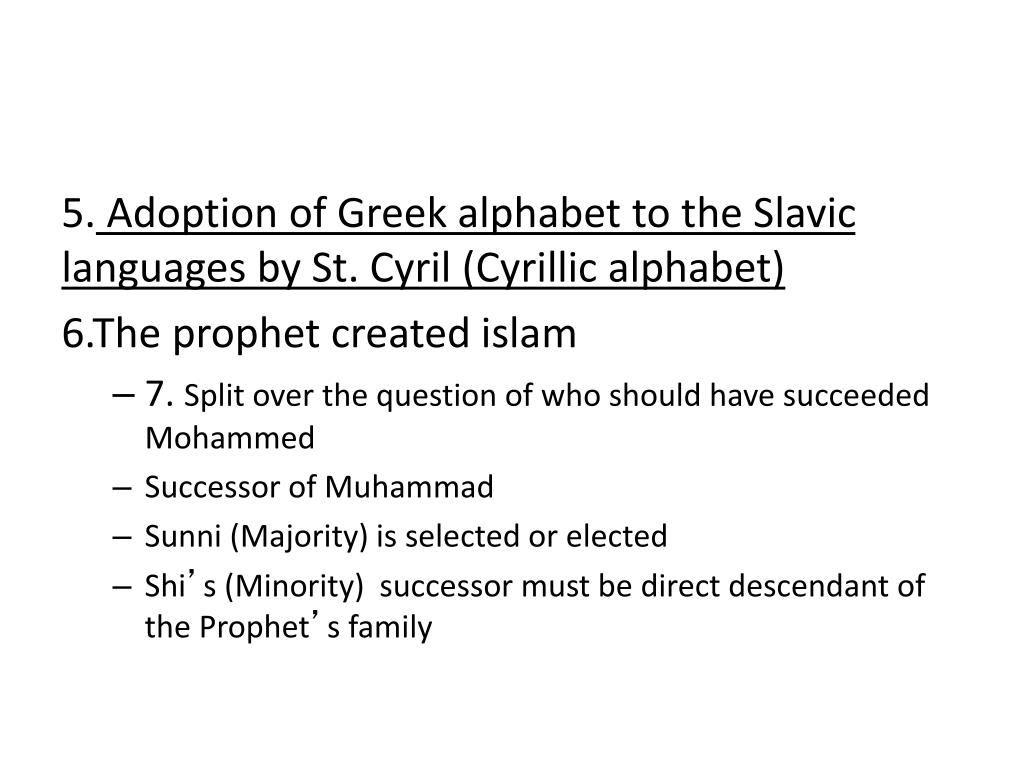 5. Adoption of Greek alphabet to the Slavic languages by St. Cyril (Cyrillic alphabet)

6.The prophet created islam

– 7. Split over the question of who should have succeeded Mohammed
– Successor of Muhammad
– Sunni (Majority) is selected or elected
– Shi’s (Minority) successor must be direct descendant of the Prophet’s family